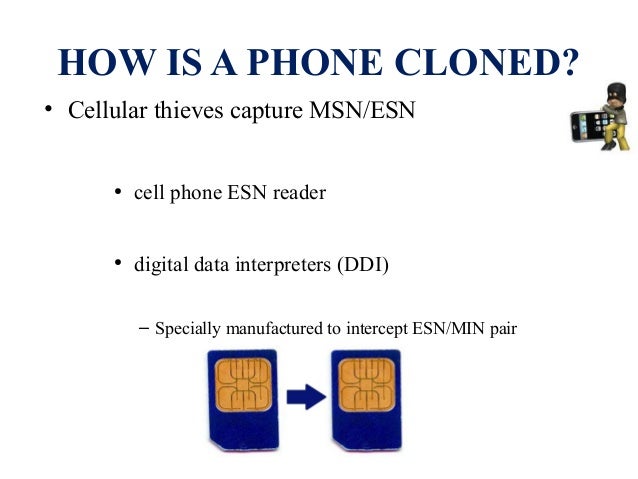 HOW IS A PHONE CLONED?

• Cellular thieves capture MSN/ESN

• cell phone ESN reader

• digital data interpreters (DDI)

– Specially manufactured to intercept ESN/MIN pair